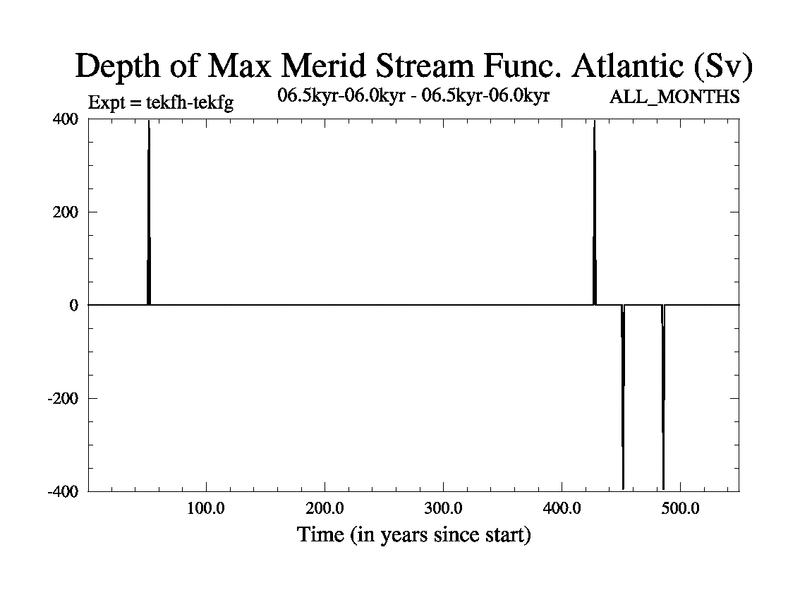 Depth of Max Merid Stream Func. Atlantic (Sv)
Expt = tekfh-tekfg
06.5kyr-06.0kyr - 06.5kyr-06.0kyr
ALL_MONTHS

400
200
0
-200
-400

100.0
200.0
300.0
400.0
500.0

Time (in years since start)